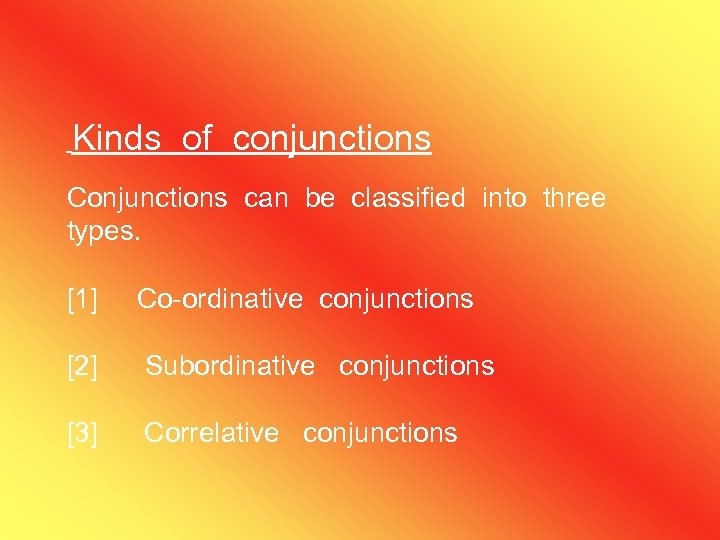 Kinds of conjunctions

Conjunctions can be classified into three types.

[1] Co-ordinative conjunctions

[2] Subordinative conjunctions

[3] Correlative conjunctions